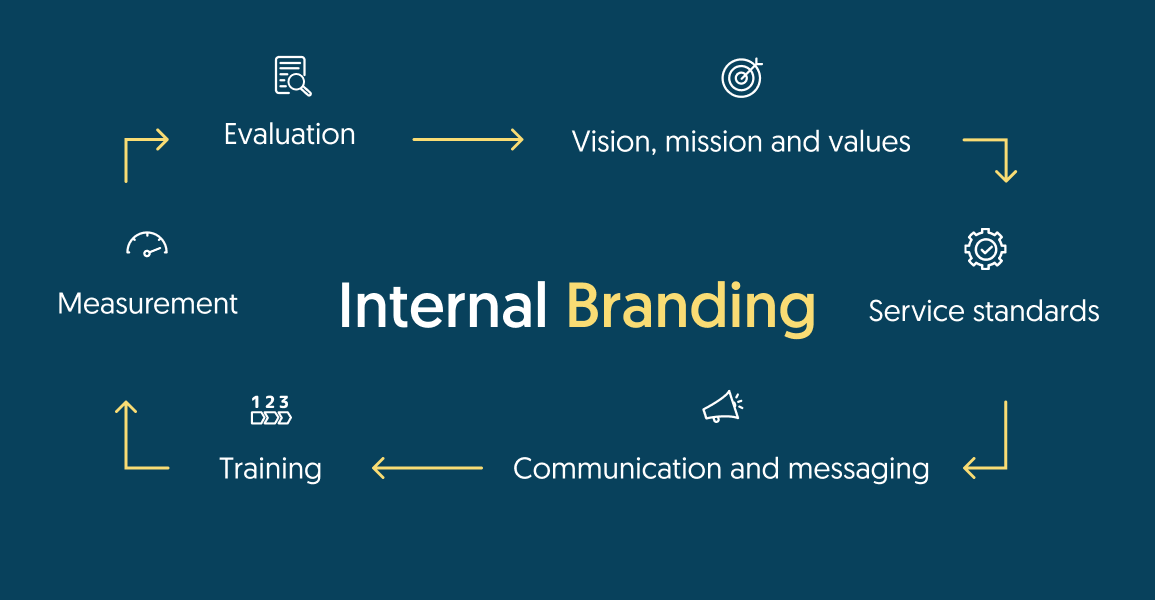 Evaluation

Vision, mission and values

Measurement

Internal Branding

Service standards

1 2 3

Training

Communication and messaging